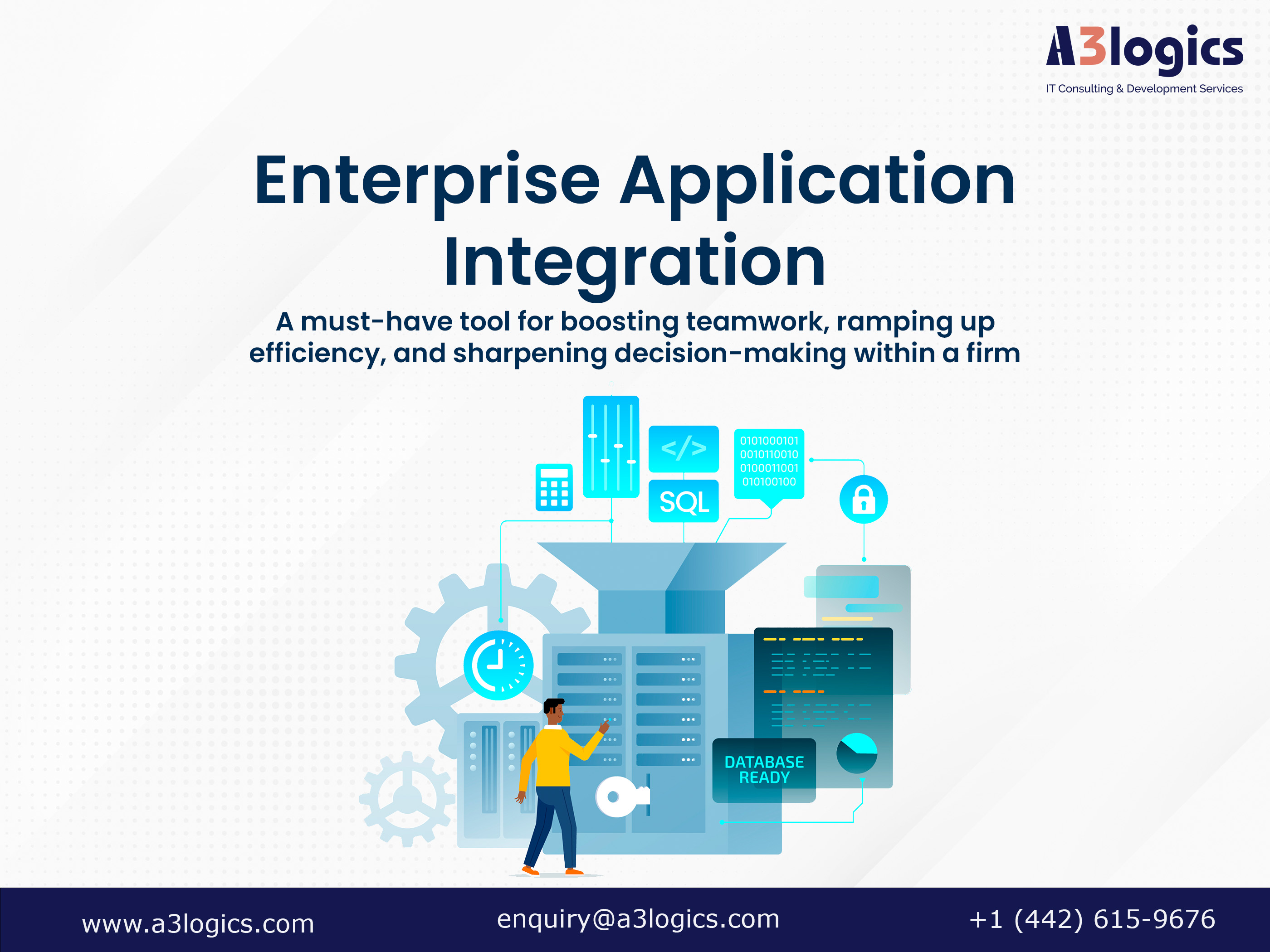 A3logics
IT Consulting & Development Services

Enterprise Application Integration

A must-have tool for boosting teamwork, ramping up efficiency, and sharpening decision-making within a firm

</>
SQL
0101000101
0010110010
0100011001
010100100

DATABASE READY

www.a3logics.com
enquiry@a3logics.com
+1 (442) 615-9676